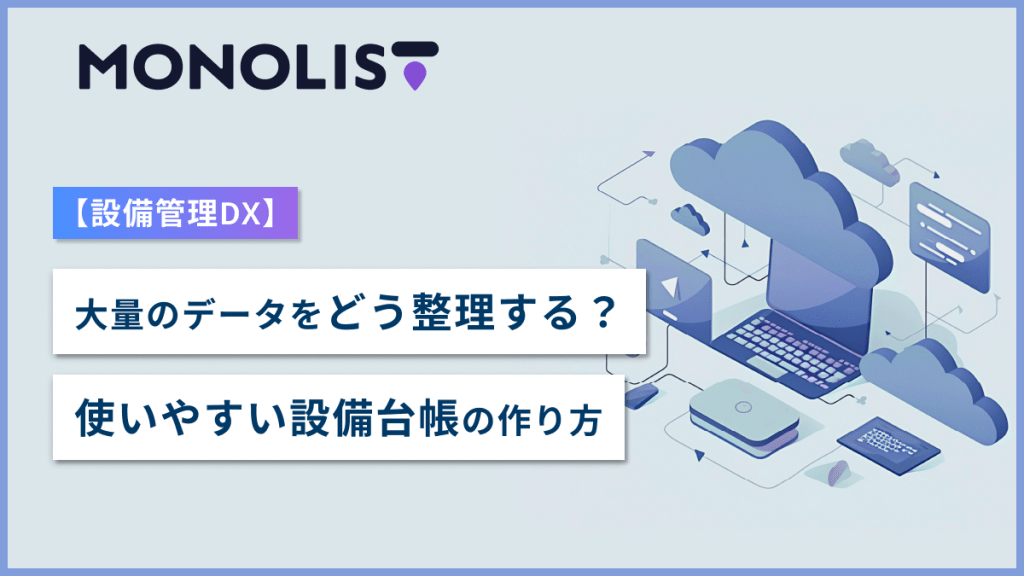 MONOLIST

【設備管理DX】

大量のデータをどう整理する？

使いやすい設備台帳の作り方